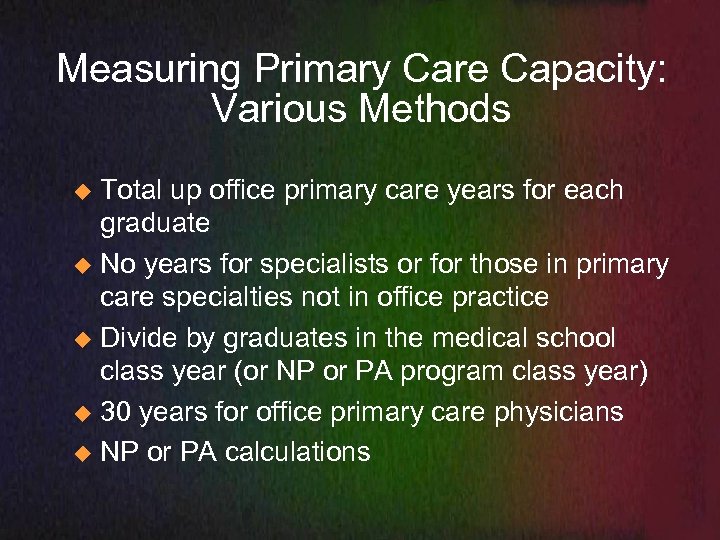 Measuring Primary Care Capacity: Various Methods

◆ Total up office primary care years for each graduate
◆ No years for specialists or for those in primary care specialties not in office practice
◆ Divide by graduates in the medical school class year (or NP or PA program class year)
◆ 30 years for office primary care physicians
◆ NP or PA calculations